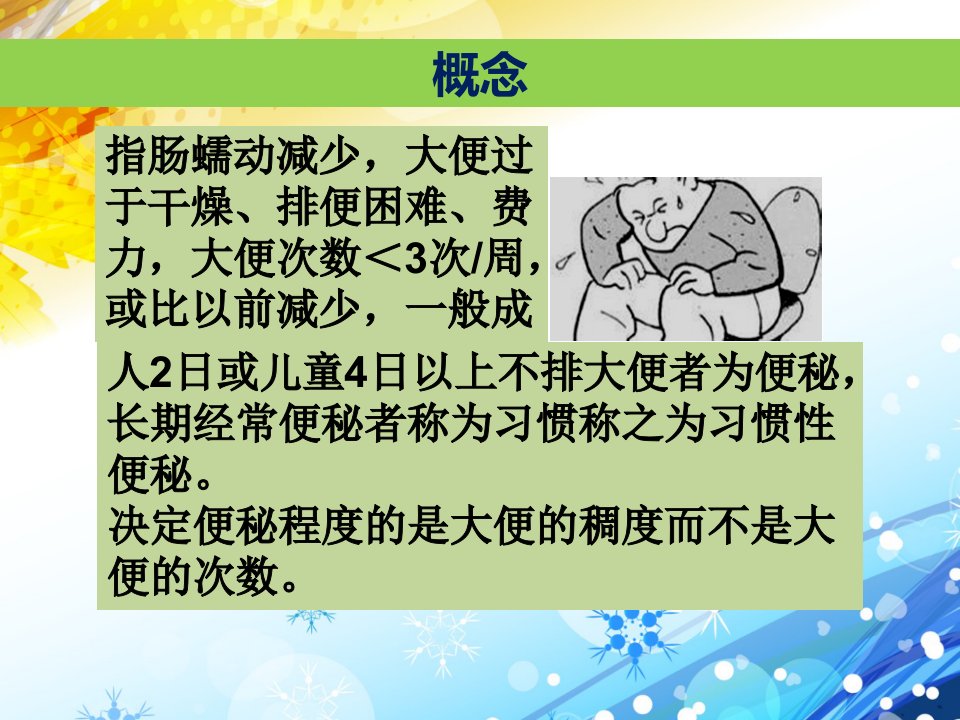 概念

指肠蠕动减少，大便过于干燥、排便困难、费力，大便次数＜3次/周，或比以前减少，一般成人2日或儿童4日以上不排大便者为便秘，长期经常便秘者称为习惯称之为习惯性便秘。
决定便秘程度的是大便的稠度而不是大便的次数。